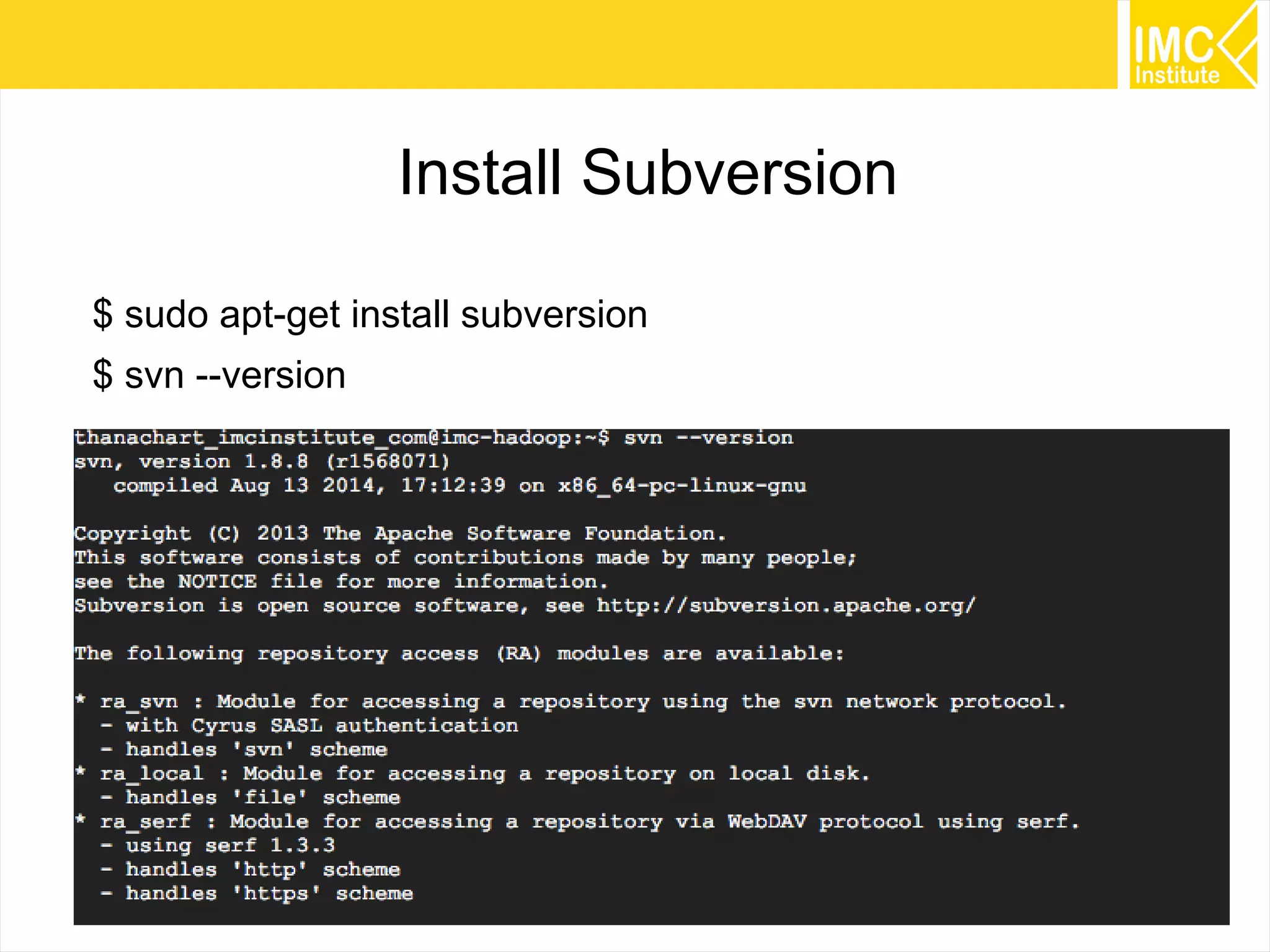 IMC Institute

Install Subversion

$ sudo apt-get install subversion

$ svn --version

thanachart_imcinstitute_com@imc-hadoop:~$ svn --version
svn, version 1.8.8 (r1568071)
   compiled Aug 13 2014, 17:12:39 on x86_64-pc-linux-gnu

Copyright (C) 2013 The Apache Software Foundation.
This software consists of contributions made by many people;
see the NOTICE file for more information.
Subversion is open source software, see http://subversion.apache.org/

The following repository access (RA) modules are available:

* ra_svn : Module for accessing a repository using the svn network protocol.
  - with Cyrus SASL authentication
  - handles 'svn' scheme
* ra_local : Module for accessing a repository on local disk.
  - handles 'file' scheme
* ra_serf : Module for accessing a repository via WebDAV protocol using serf.
  - using serf 1.3.3
  - handles 'http' scheme
  - handles 'https' scheme